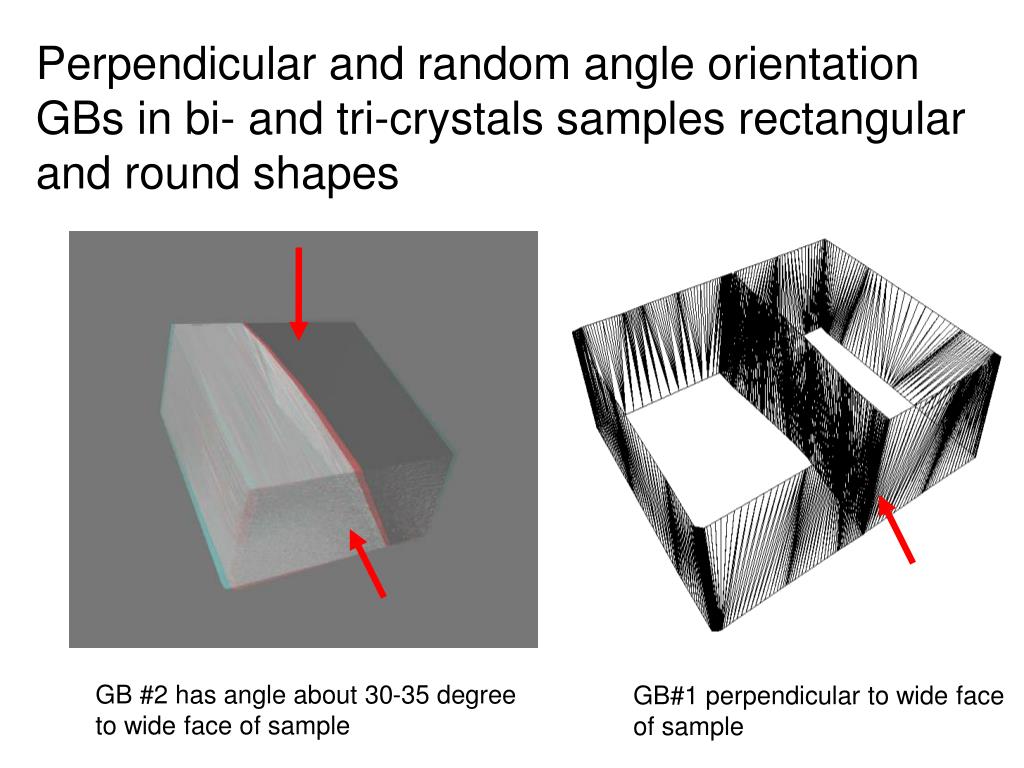 Perpendicular and random angle orientation GBs in bi- and tri-crystals samples rectangular and round shapes

GB #2 has angle about 30-35 degree to wide face of sample

GB#1 perpendicular to wide face of sample